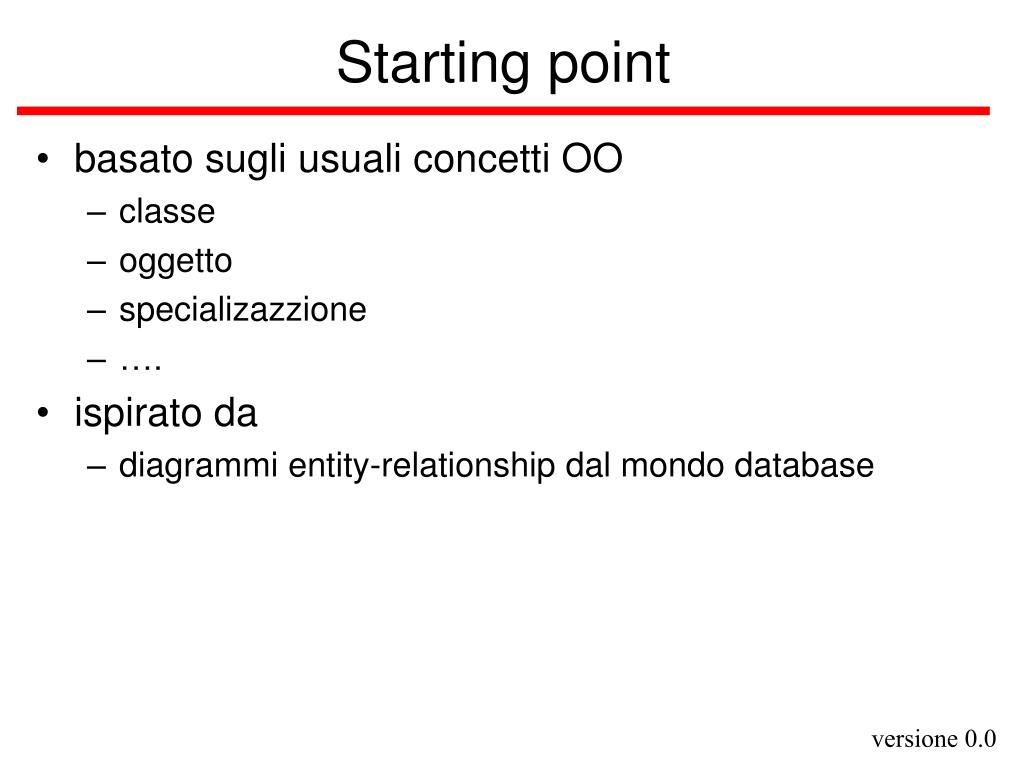 Starting point

• basato sugli usuali concetti OO
– classe
– oggetto
– specializazzione
– ….
• ispirato da
– diagrammi entity-relationship dal mondo database

versione 0.0